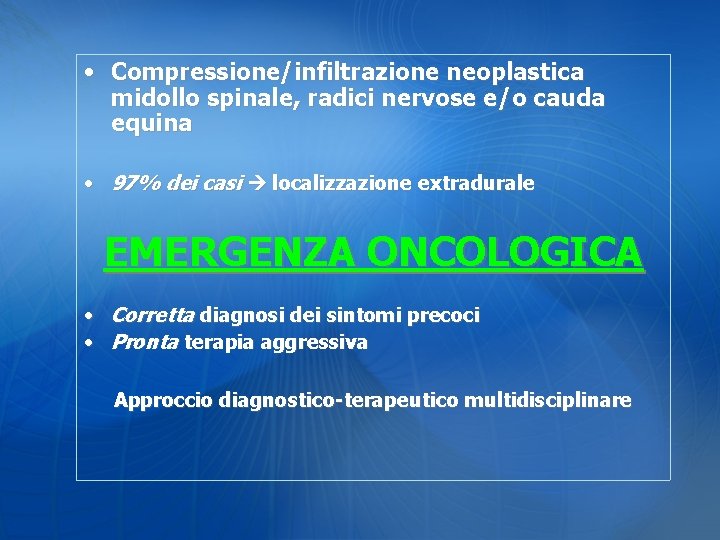 • Compressione/infiltrazione neoplastica midollo spinale, radici nervose e/o cauda equina

• 97% dei casi → localizzazione extradurale

EMERGENZA ONCOLOGICA

• Corretta diagnosi dei sintomi precoci
• Pronta terapia aggressiva

Approccio diagnostico-terapeutico multidisciplinare